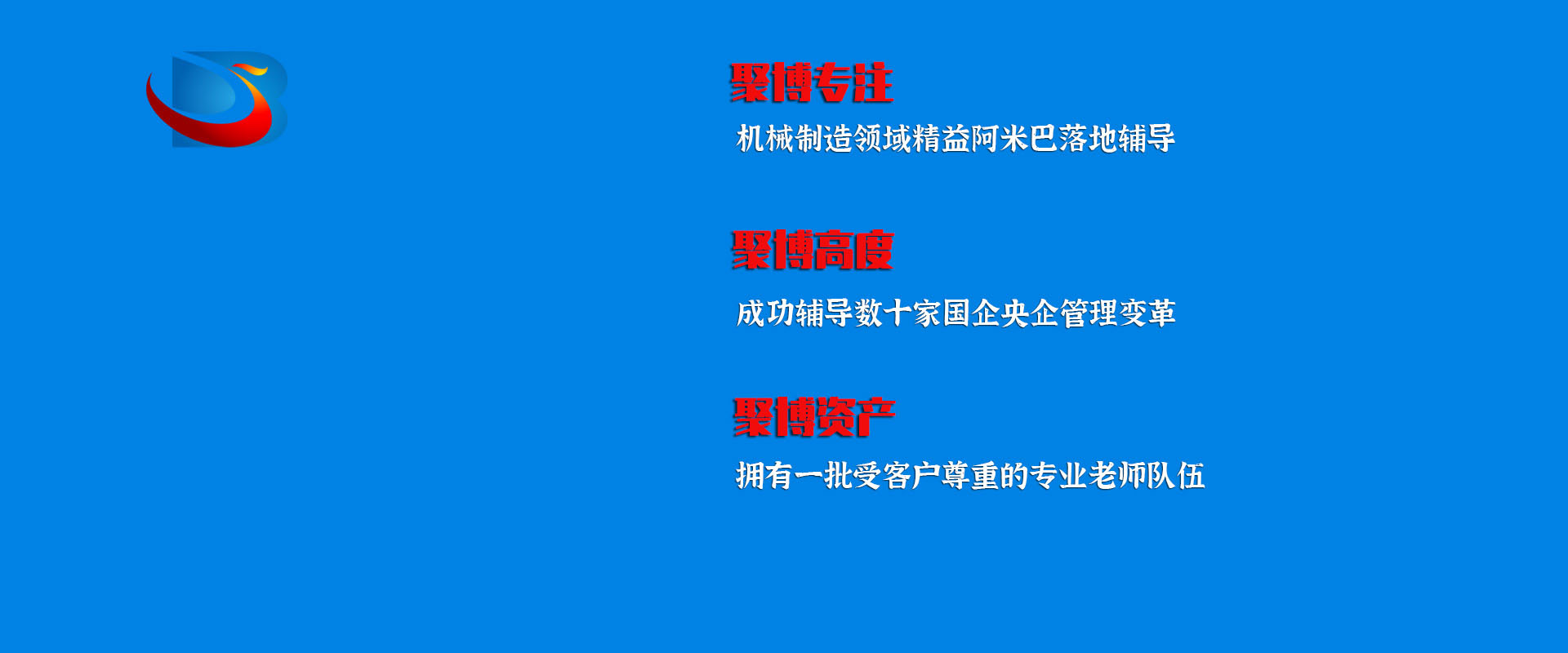 聚博专注

机械制造领域精益阿米巴落地辅导

聚博高度

成功辅导数十家国企央企管理变革

聚博资产

拥有一批受客户尊重的专业老师队伍